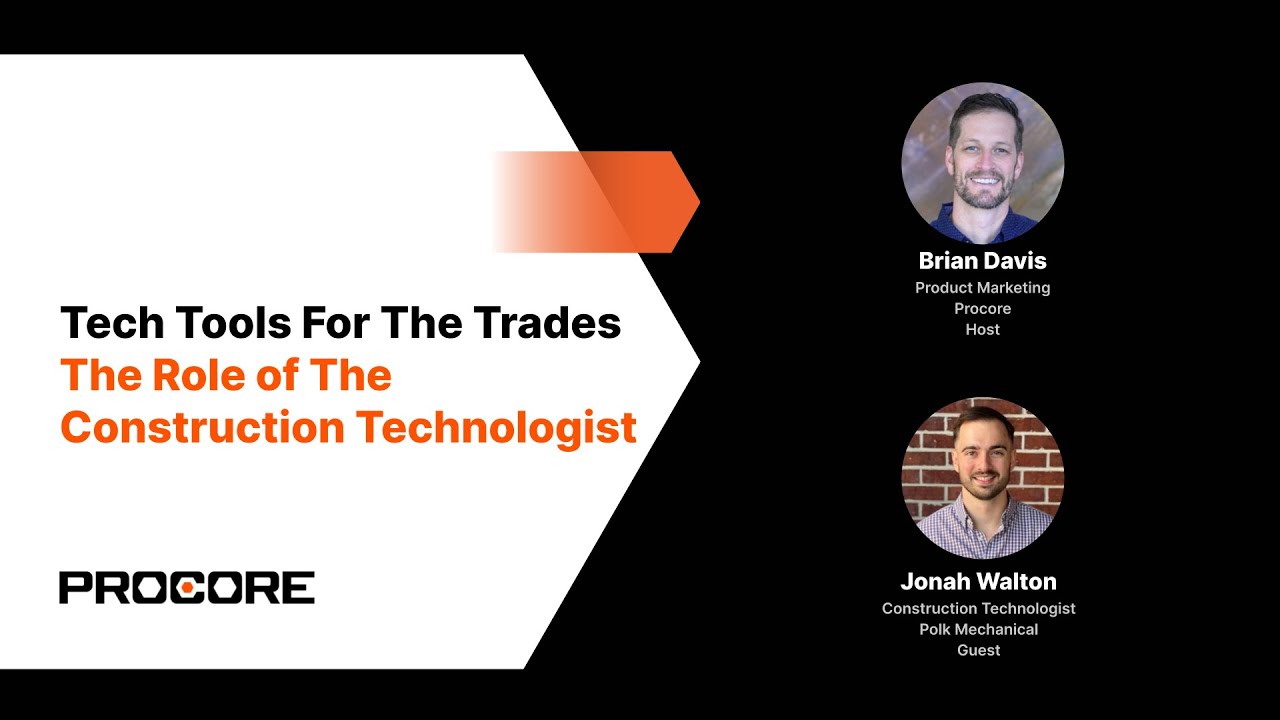 Tech Tools For The Trades
The Role of The Construction Technologist

PROCORE

Brian Davis
Product Marketing
Procore
Host

Jonah Walton
Construction Technologist
Polk Mechanical
Guest